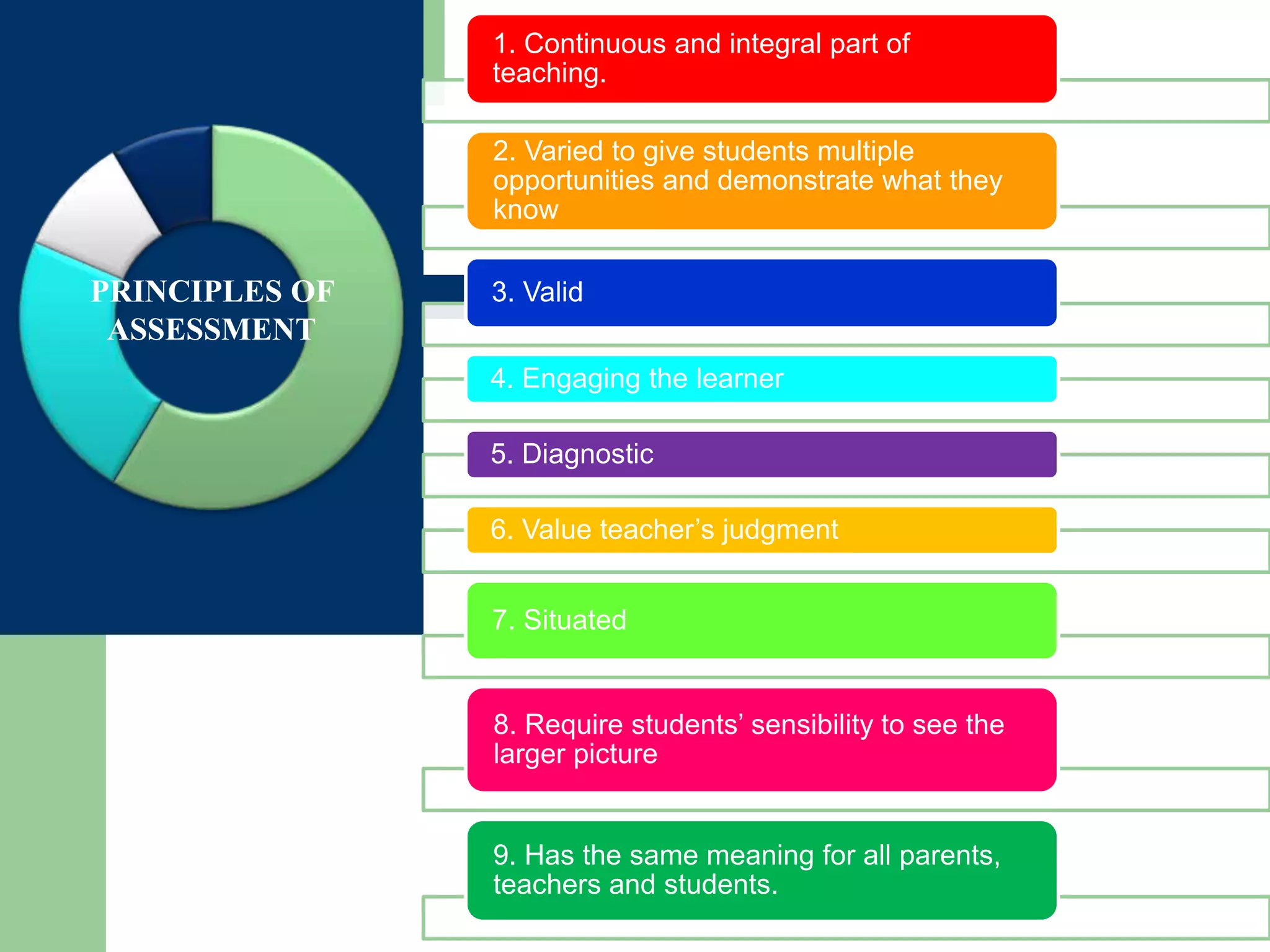 PRINCIPLES OF ASSESSMENT

1. Continuous and integral part of teaching.

2. Varied to give students multiple opportunities and demonstrate what they know

3. Valid

4. Engaging the learner

5. Diagnostic

6. Value teacher’s judgment

7. Situated

8. Require students’ sensibility to see the larger picture

9. Has the same meaning for all parents, teachers and students.